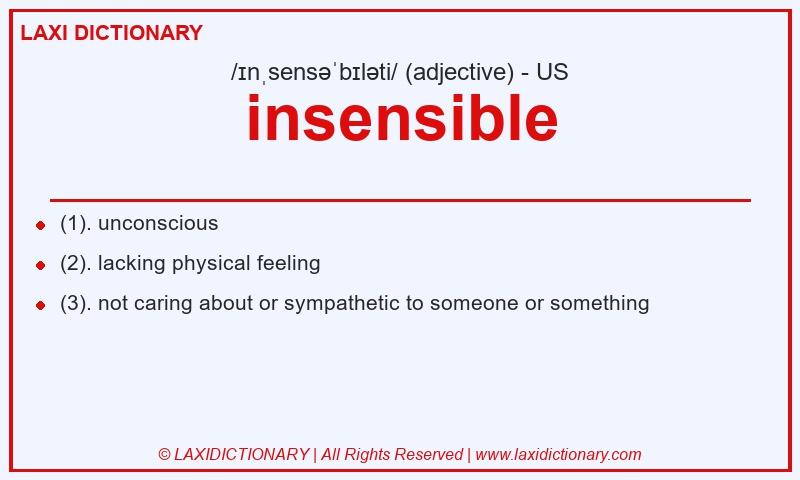 LAXI DICTIONARY

/ɪnˌsensəˈbɪləti/ (adjective) - US

insensible

- (1). unconscious
- (2). lacking physical feeling
- (3). not caring about or sympathetic to someone or something

© LAXIDICTIONARY | All Rights Reserved | www.laxidictionary.com